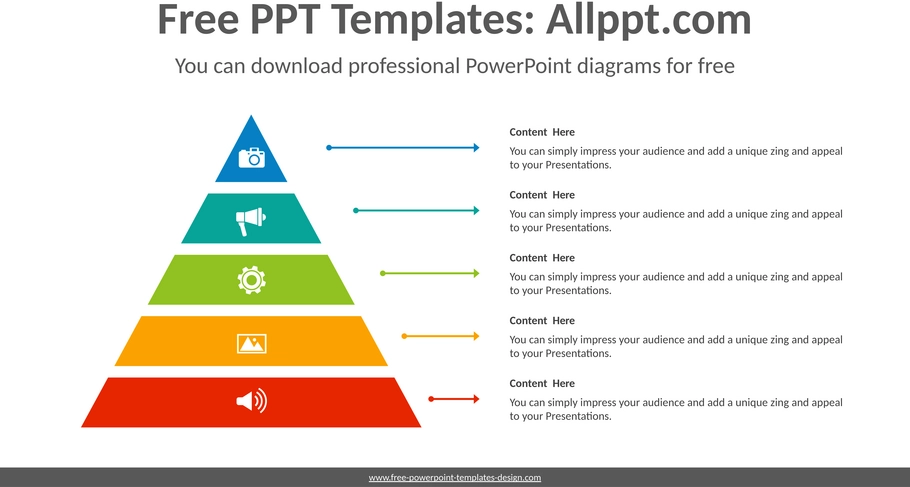 Free PPT Templates: Allppt.com

You can download professional PowerPoint diagrams for free

Content Here

You can simply impress your audience and add a unique zing and appeal to your Presentations.

Content Here

You can simply impress your audience and add a unique zing and appeal to your Presentations.

Content Here

You can simply impress your audience and add a unique zing and appeal to your Presentations.

Content Here

You can simply impress your audience and add a unique zing and appeal to your Presentations.

Content Here

You can simply impress your audience and add a unique zing and appeal to your Presentations.

www.free-powerpoint-templates-design.com